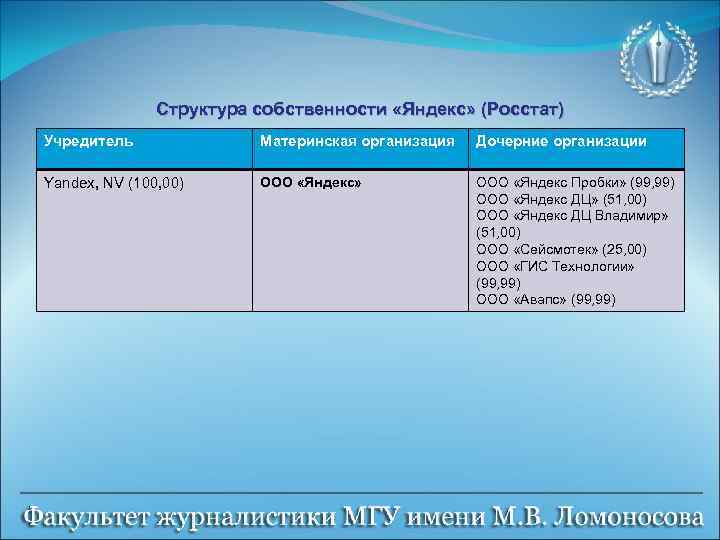 Структура собственности «Яндекс» (Росстат)

| Учредитель | Материнская организация | Дочерние организации |
|---|---|---|
| Yandex, NV (100,00) | ООО «Яндекс» | ООО «Яндекс Пробки» (99,99) ООО «Яндекс ДЦ» (51,00) ООО «Яндекс ДЦ Владимир» (51,00) ООО «Сейсмотек» (25,00) ООО «ГИС Технологии» (99,99) ООО «Авапс» (99,99) |

Факультет журналистики МГУ имени М.В. Ломоносова